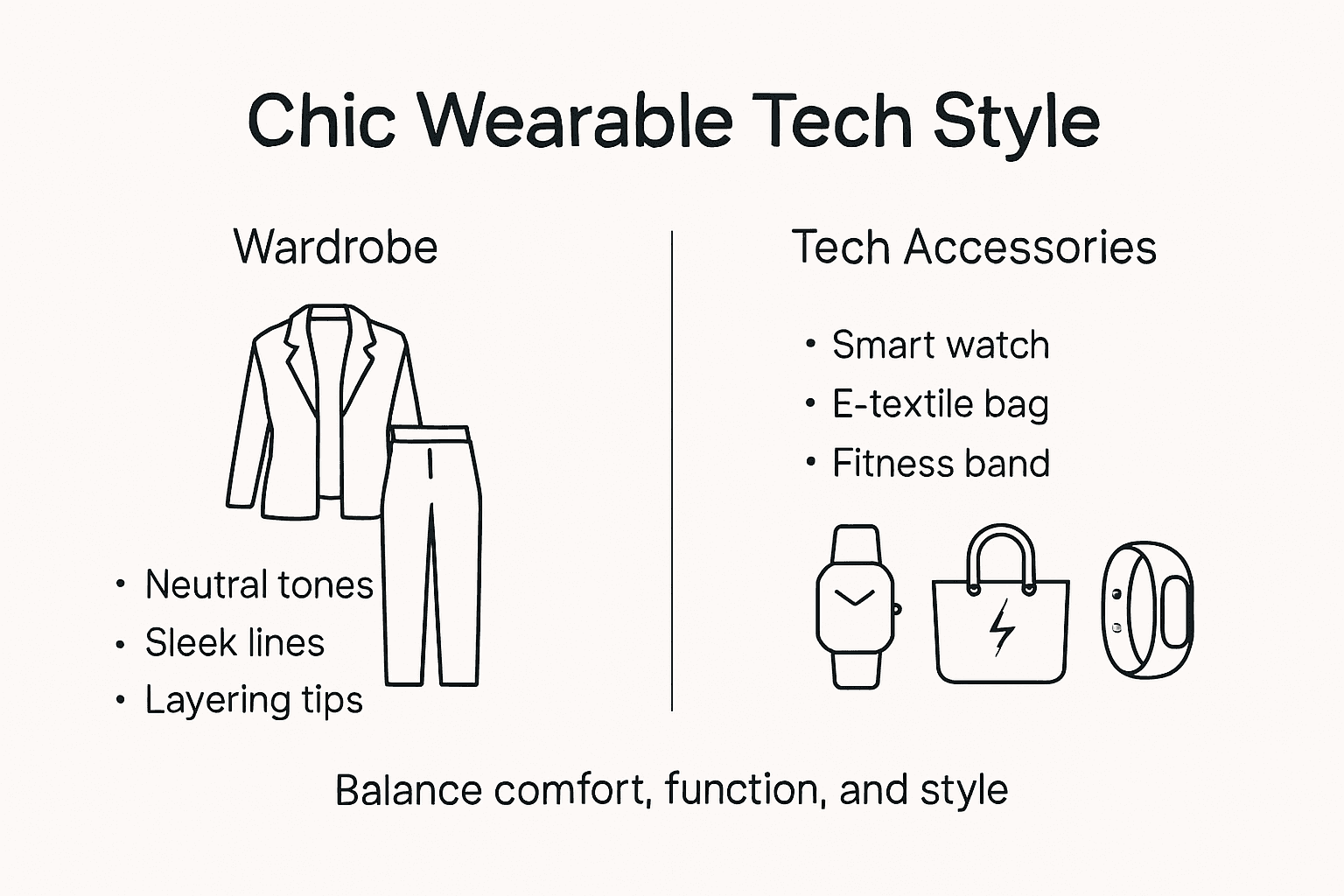 Chic Wearable Tech Style

Wardrobe

• Neutral tones
• Sleek lines
• Layering tips

Tech Accessories

• Smart watch
• E-textile bag
• Fitness band

Balance comfort, function, and style